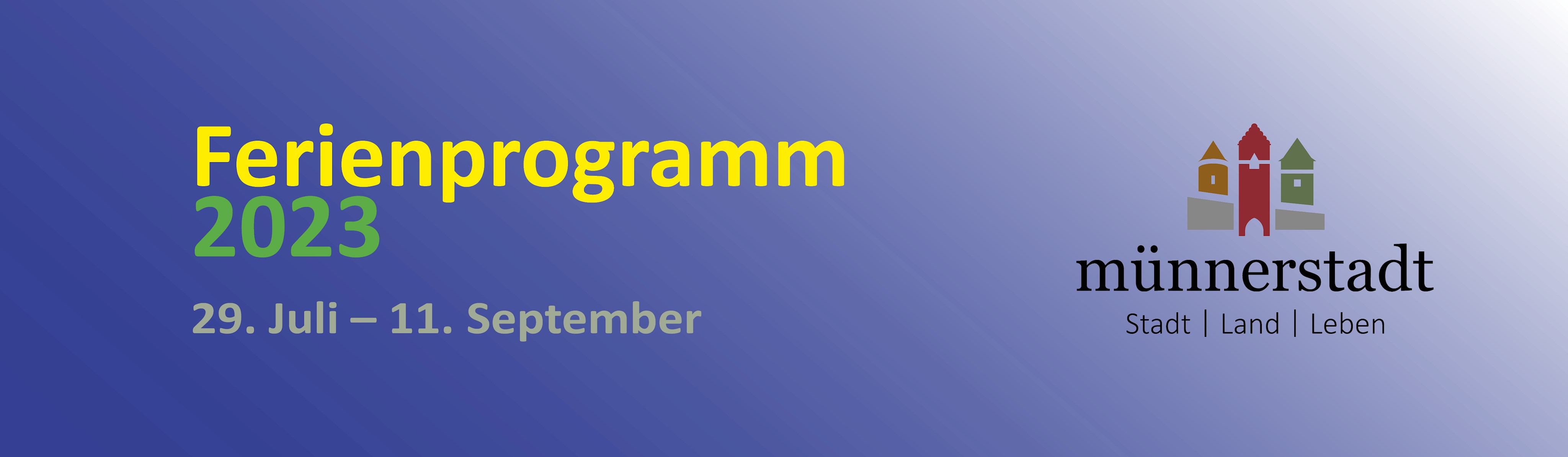 Ferienprogramm
2023

29. Juli – 11. September

münnerstadt
Stadt | Land | Leben